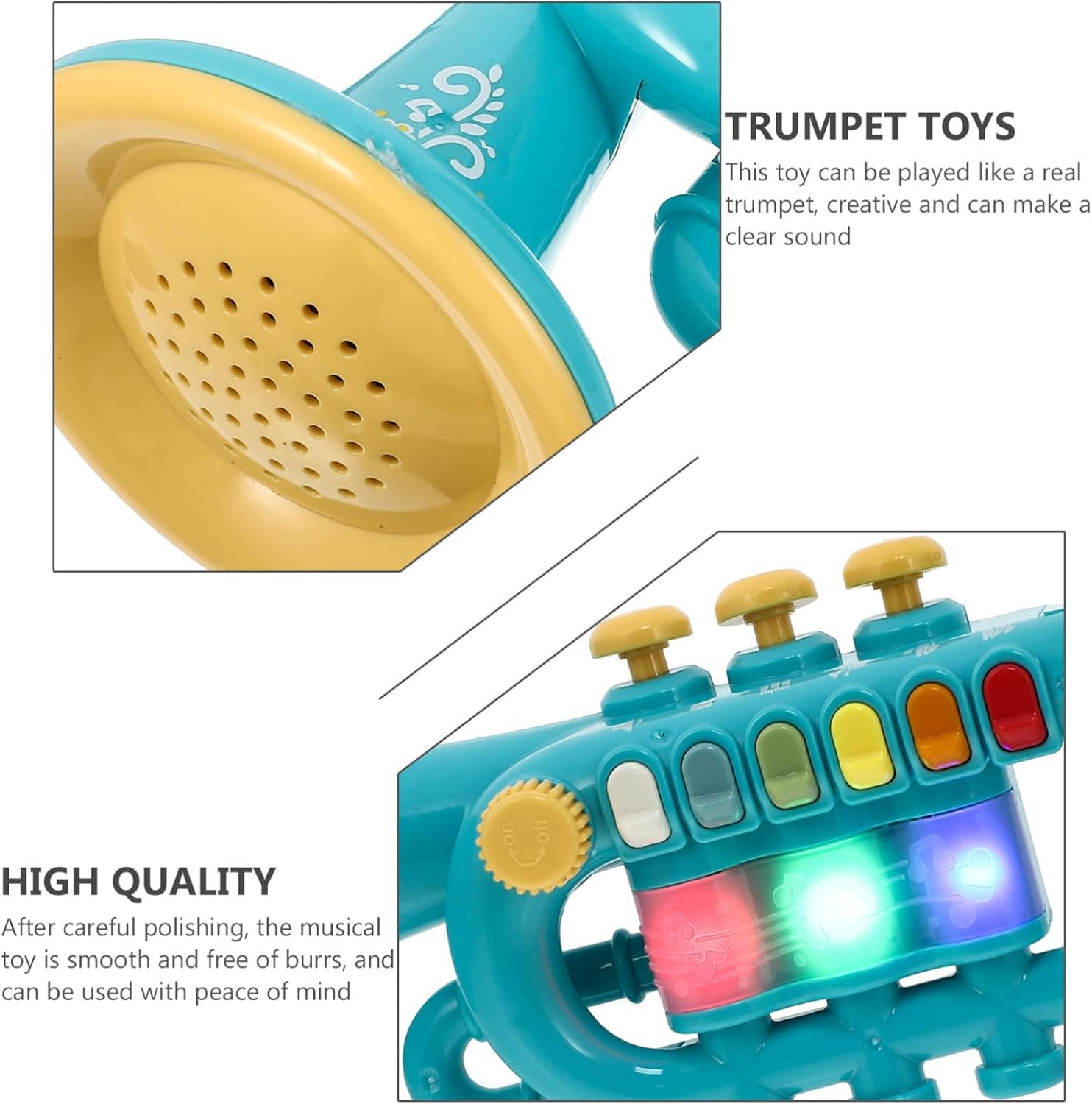 TRUMPET TOYS

This toy can be played like a real trumpet, creative and can make a clear sound

on off

HIGH QUALITY

After careful polishing, the musical toy is smooth and free of burrs, and can be used with peace of mind